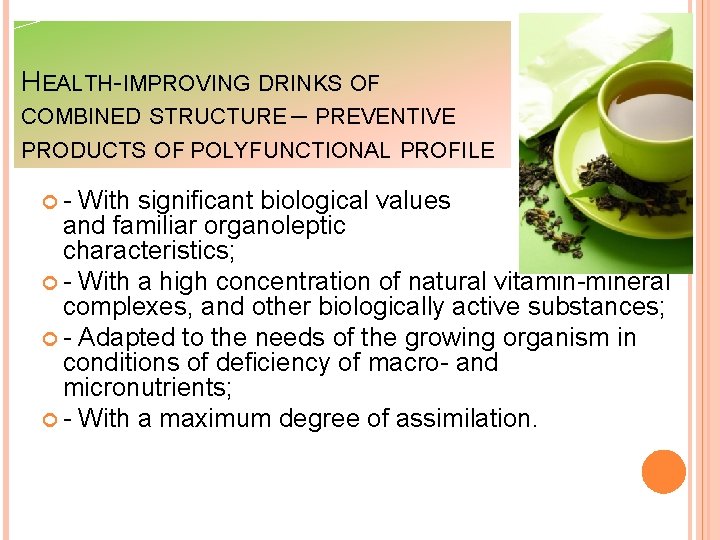 HEALTH-IMPROVING DRINKS OF COMBINED STRUCTURE – PREVENTIVE PRODUCTS OF POLYFUNCTIONAL PROFILE

- With significant biological values and familiar organoleptic characteristics;
- With a high concentration of natural vitamin-mineral complexes, and other biologically active substances;
- Adapted to the needs of the growing organism in conditions of deficiency of macro- and micronutrients;
- With a maximum degree of assimilation.